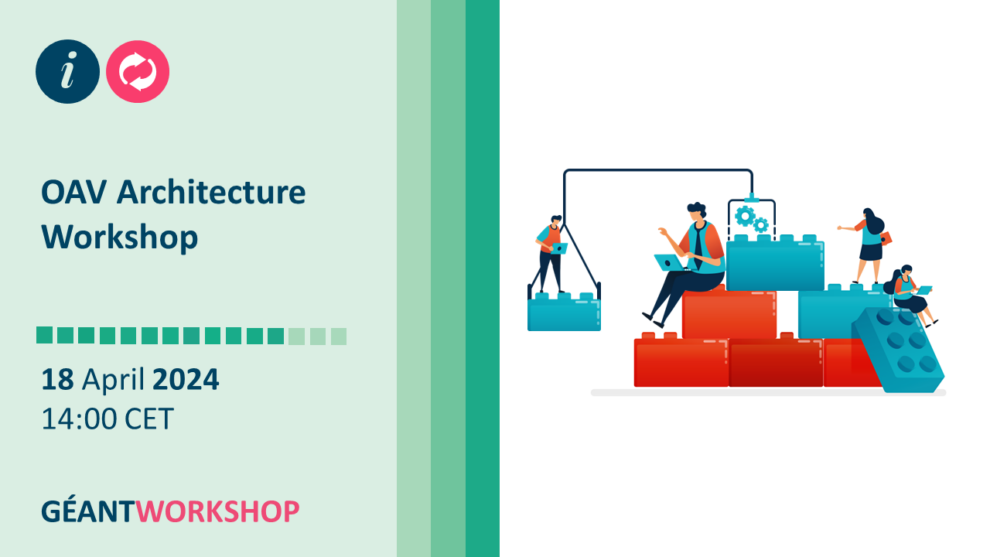 i

OAV Architecture Workshop

18 April 2024
14:00 CET

GÉANTWORKSHOP